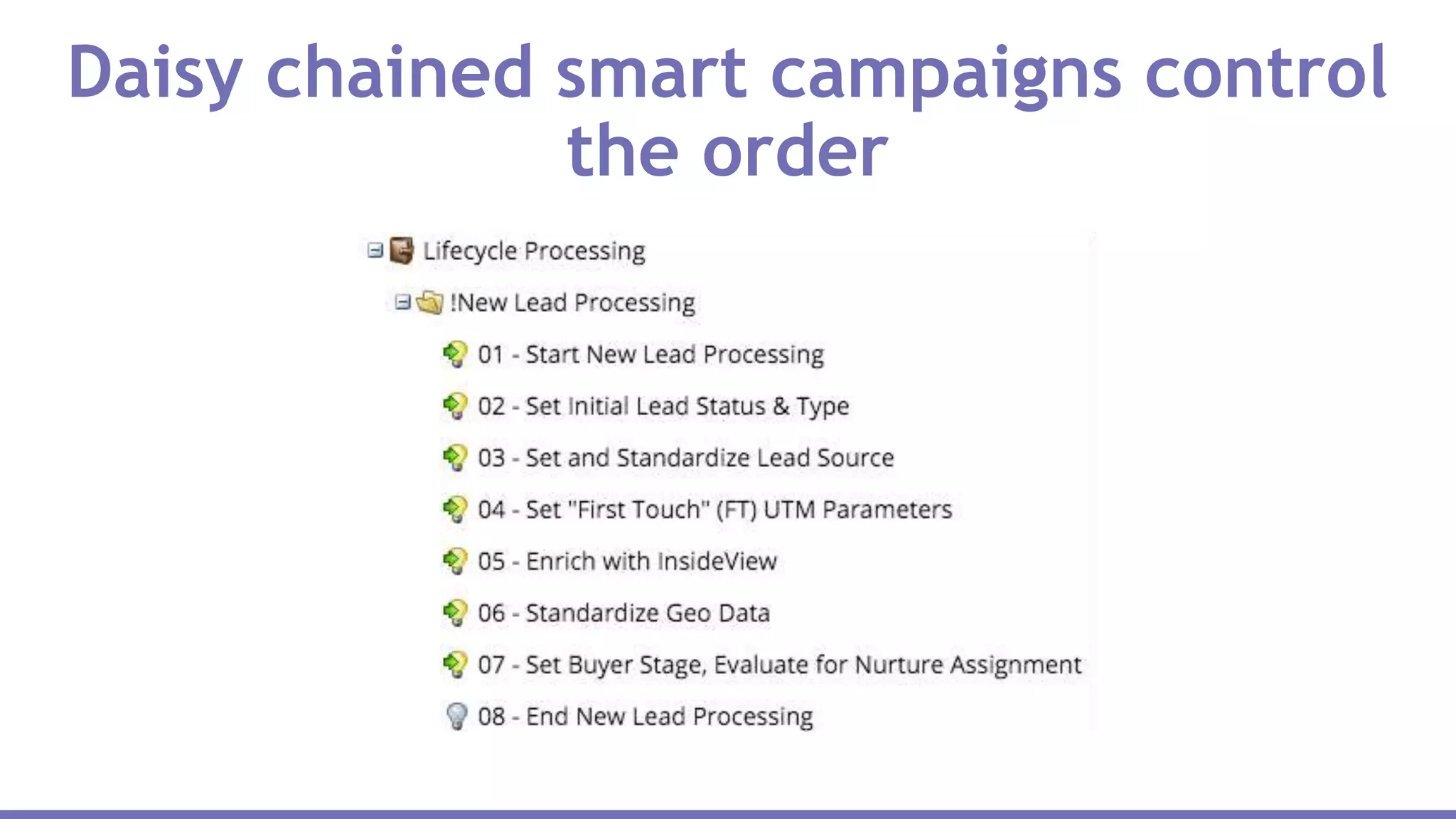 Daisy chained smart campaigns control the order

Lifecycle Processing

!New Lead Processing

01 - Start New Lead Processing

02 - Set Initial Lead Status & Type

03 - Set and Standardize Lead Source

04 - Set "First Touch" (FT) UTM Parameters

05 - Enrich with InsideView

06 - Standardize Geo Data

07 - Set Buyer Stage, Evaluate for Nurture Assignment

08 - End New Lead Processing